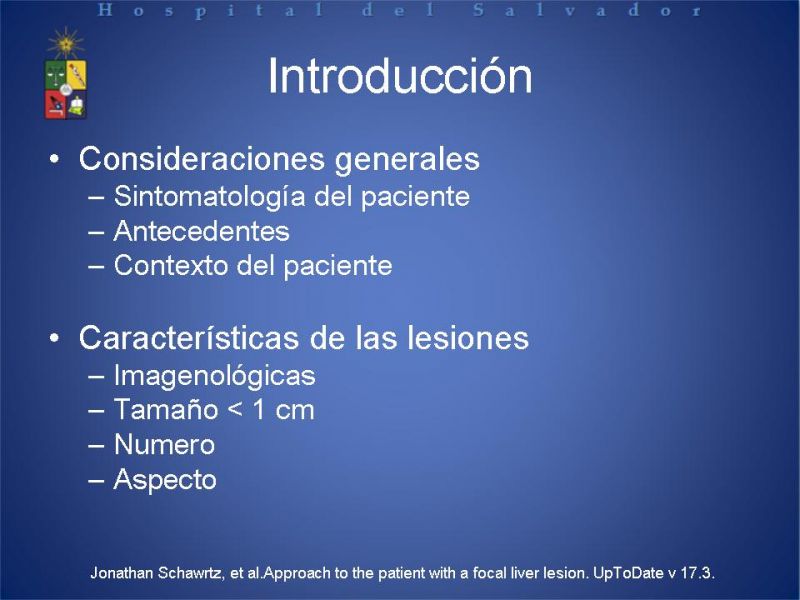 Hospital del Salvador

Introducción

• Consideraciones generales
– Sintomatología del paciente
– Antecedentes
– Contexto del paciente

• Características de las lesiones
– Imagenológicas
– Tamaño < 1 cm
– Numero
– Aspecto

Jonathan Schawrtz, et al.Approach to the patient with a focal liver lesion. UpToDate v 17.3.